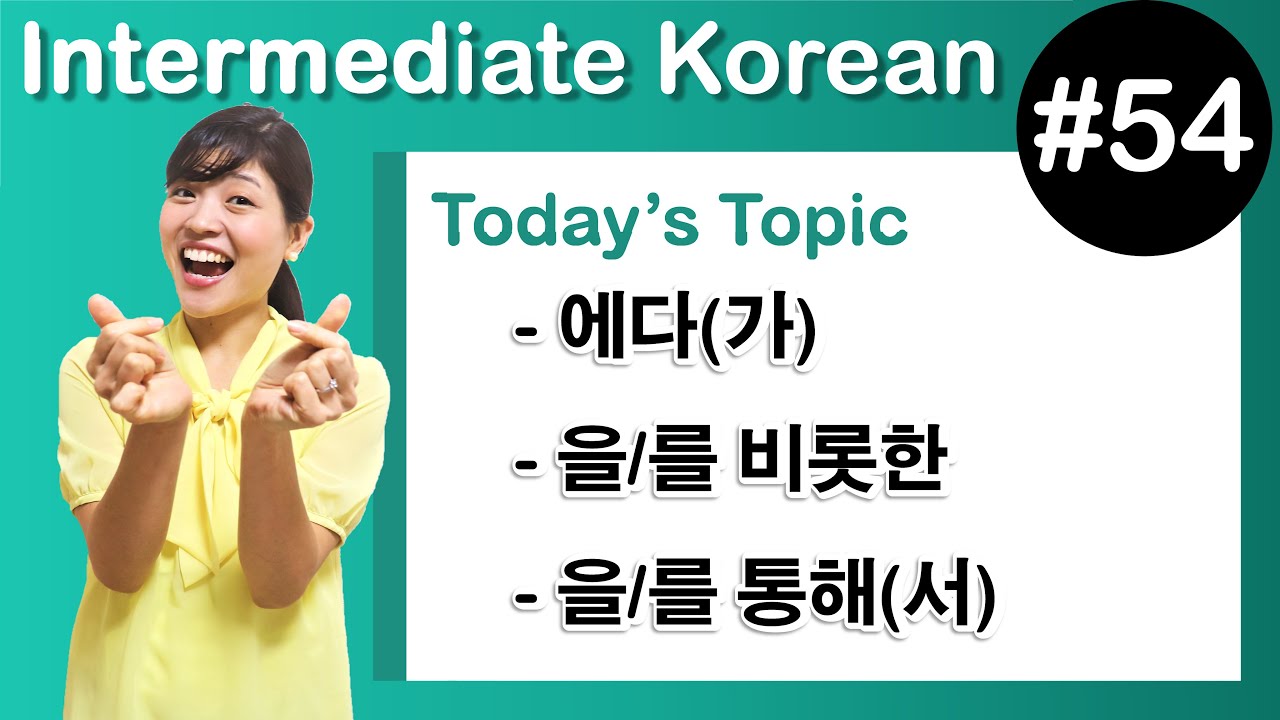 Intermediate Korean

#54

Today's Topic

- 에다(가)

- 을/를 비롯한

- 을/를 통해(서)